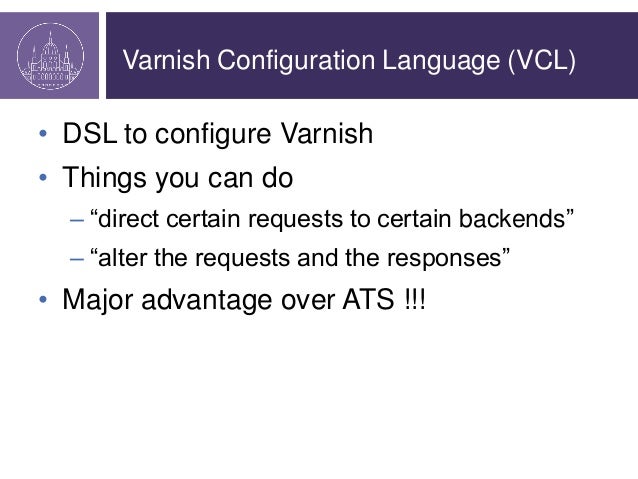 Varnish Configuration Language (VCL)

• DSL to configure Varnish
• Things you can do
– “direct certain requests to certain backends”
– “alter the requests and the responses”
• Major advantage over ATS !!!